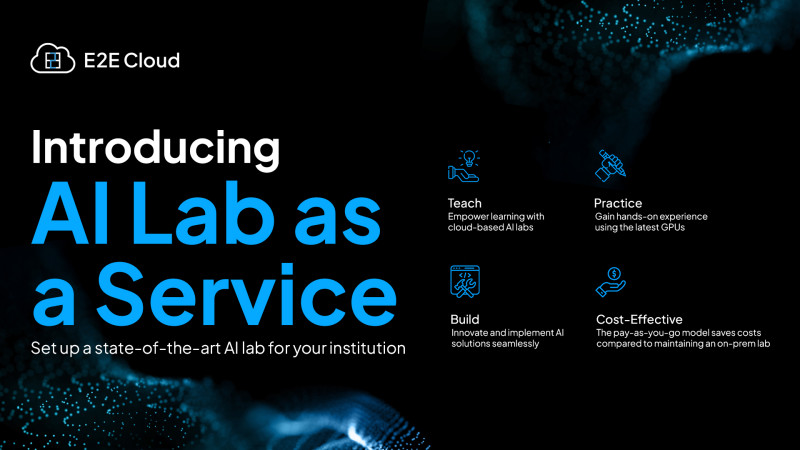 E2E Cloud

Introducing
AI Lab as a Service

Set up a state-of-the-art AI lab for your institution

Teach
Empower learning with cloud-based AI labs

Practice
Gain hands-on experience using the latest GPUs

Build
Innovate and implement AI solutions seamlessly

Cost-Effective
The pay-as-you-go model saves costs compared to maintaining an on-prem lab